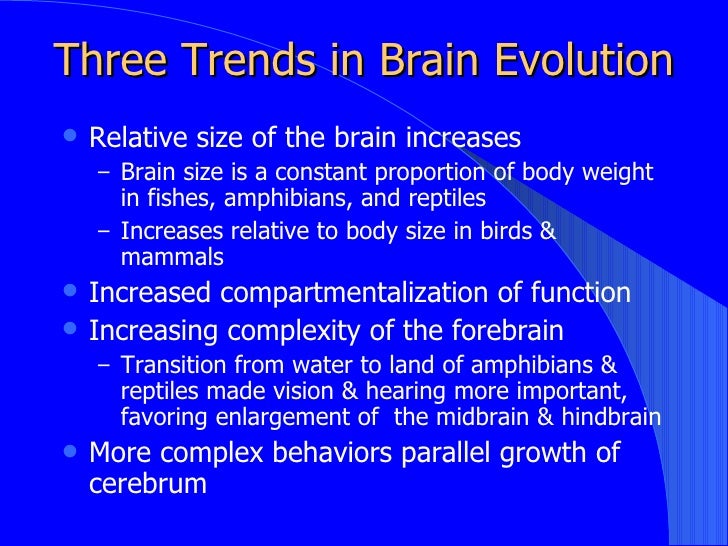 Three Trends in Brain Evolution

• Relative size of the brain increases
– Brain size is a constant proportion of body weight in fishes, amphibians, and reptiles
– Increases relative to body size in birds & mammals
• Increased compartmentalization of function
• Increasing complexity of the forebrain
– Transition from water to land of amphibians & reptiles made vision & hearing more important, favoring enlargement of the midbrain & hindbrain
• More complex behaviors parallel growth of cerebrum